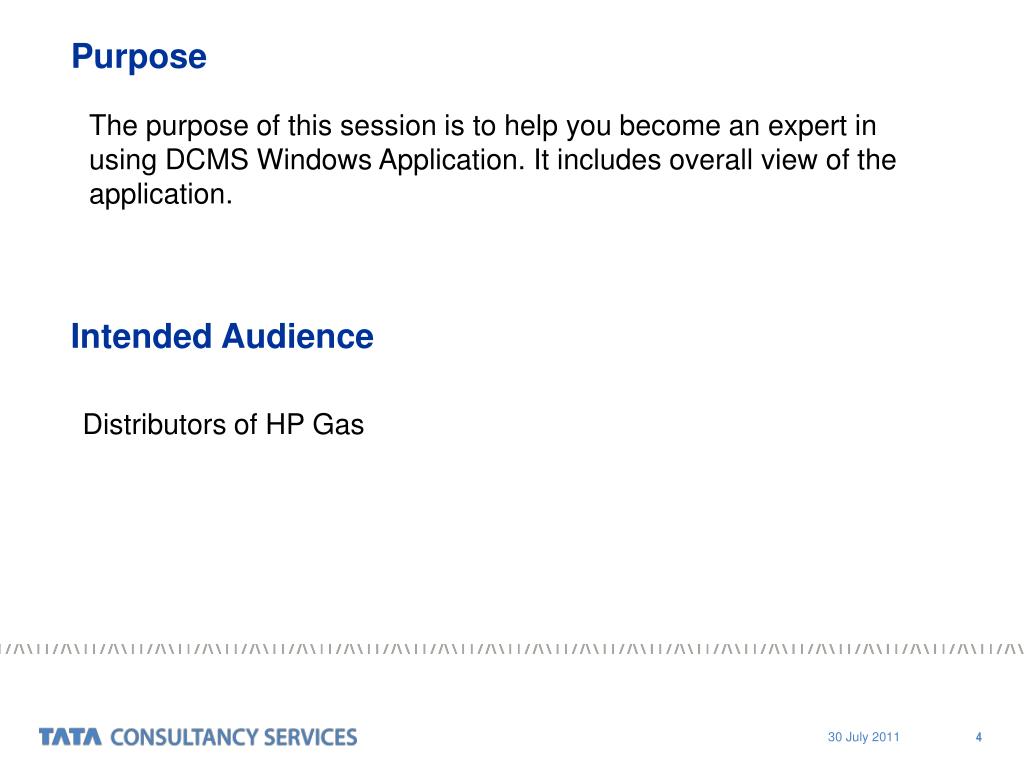 Purpose

The purpose of this session is to help you become an expert in using DCMS Windows Application. It includes overall view of the application.

Intended Audience

Distributors of HP Gas

TATA CONSULTANCY SERVICES

30 July 2011

4